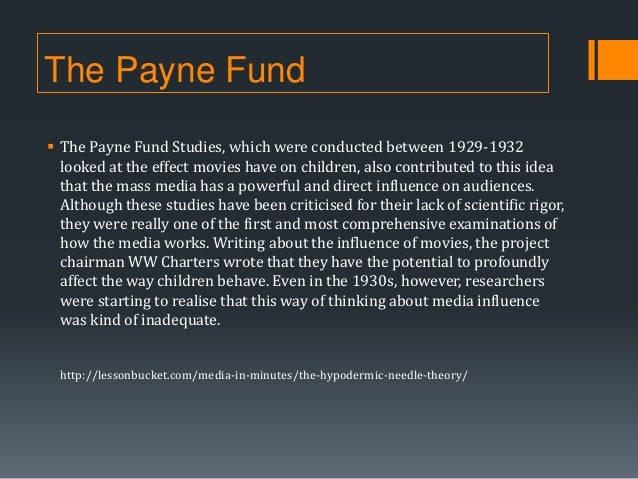 The Payne Fund

▪ The Payne Fund Studies, which were conducted between 1929-1932 looked at the effect movies have on children, also contributed to this idea that the mass media has a powerful and direct influence on audiences. Although these studies have been criticised for their lack of scientific rigor, they were really one of the first and most comprehensive examinations of how the media works. Writing about the influence of movies, the project chairman WW Charters wrote that they have the potential to profoundly affect the way children behave. Even in the 1930s, however, researchers were starting to realise that this way of thinking about media influence was kind of inadequate.

http://lessonbucket.com/media-in-minutes/the-hypodermic-needle-theory/